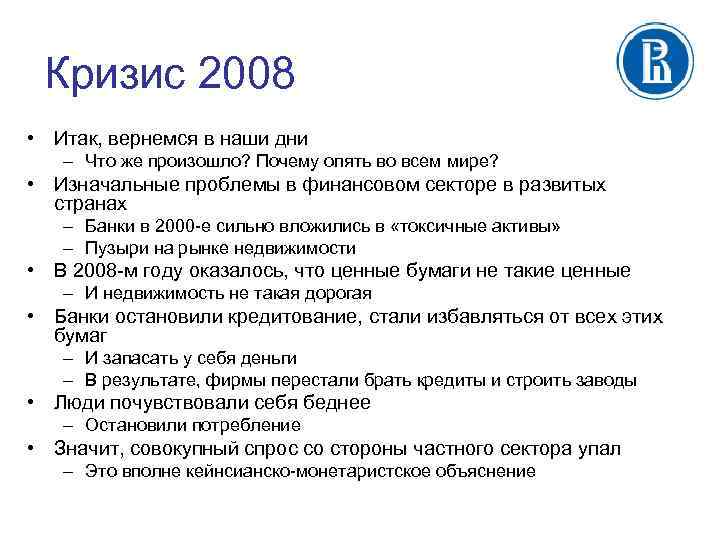 Кризис 2008

• Итак, вернемся в наши дни
 – Что же произошло? Почему опять во всем мире?
• Изначальные проблемы в финансовом секторе в развитых странах
 – Банки в 2000-е сильно вложились в «токсичные активы»
 – Пузыри на рынке недвижимости
• В 2008-м году оказалось, что ценные бумаги не такие ценные
 – И недвижимость не такая дорогая
• Банки остановили кредитование, стали избавляться от всех этих бумаг
 – И запасать у себя деньги
 – В результате, фирмы перестали брать кредиты и строить заводы
• Люди почувствовали себя беднее
 – Остановили потребление
• Значит, совокупный спрос со стороны частного сектора упал
 – Это вполне кейнсианско-монетаристское объяснение